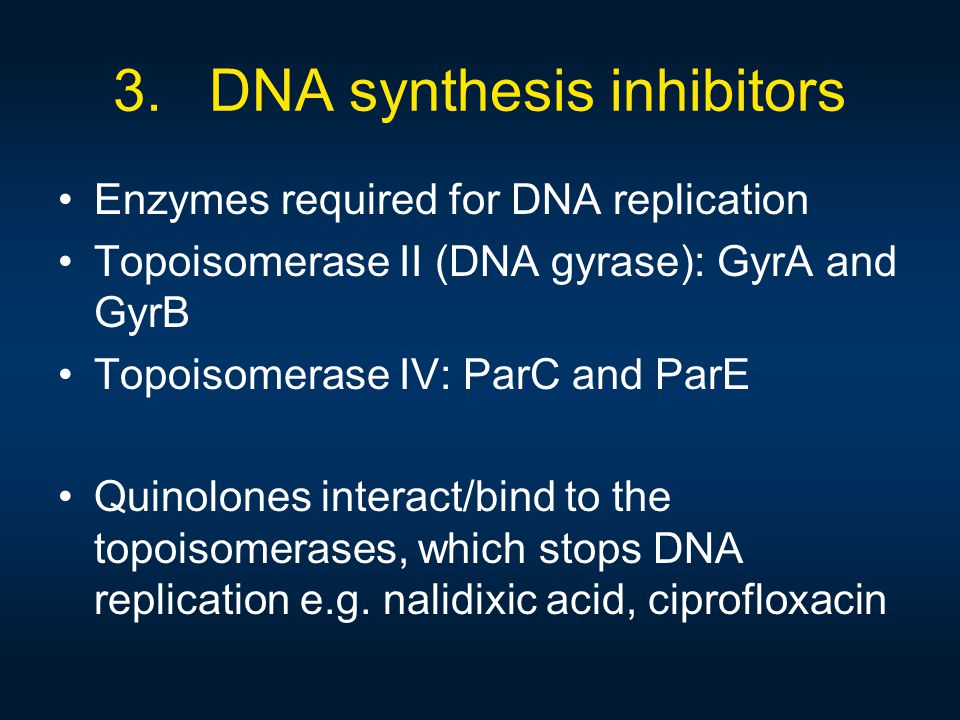 3. DNA synthesis inhibitors

• Enzymes required for DNA replication
• Topoisomerase II (DNA gyrase): GyrA and GyrB
• Topoisomerase IV: ParC and ParE

• Quinolones interact/bind to the topoisomerases, which stops DNA replication e.g. nalidixic acid, ciprofloxacin